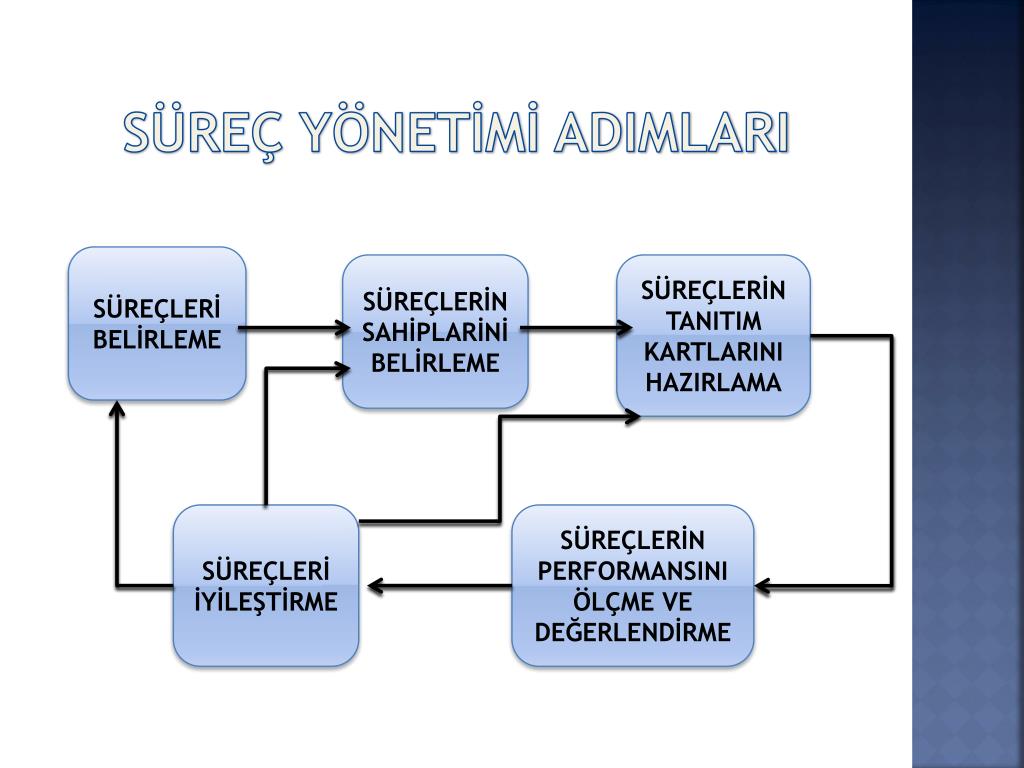 SÜREÇ YÖNETİMİ ADIMLARI

SÜREÇLERİ BELİRLEME

SÜREÇLERİN SAHİPLARİNİ BELİRLEME

SÜREÇLERİN TANITIM KARTLARINI HAZIRLAMA

SÜREÇLERİ İYİLEŞTİRME

SÜREÇLERİN PERFORMANSINI ÖLÇME VE DEĞERLENDİRME